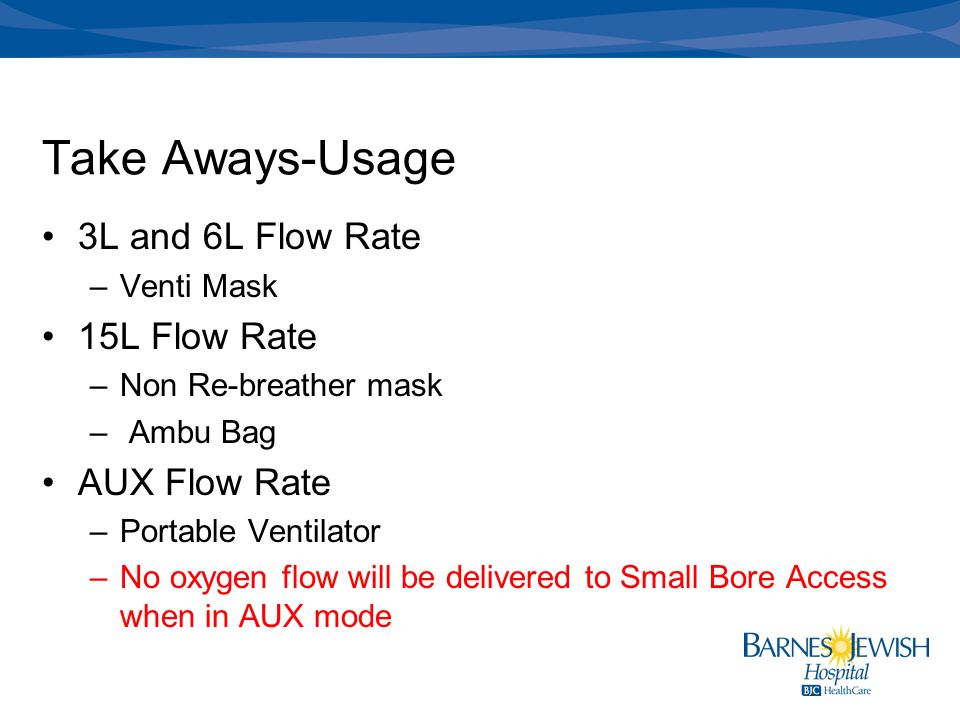 Take Aways-Usage

• 3L and 6L Flow Rate
– Venti Mask
• 15L Flow Rate
– Non Re-breather mask
– Ambu Bag
• AUX Flow Rate
– Portable Ventilator
– No oxygen flow will be delivered to Small Bore Access when in AUX mode

BARNES JEWISH
Hospital
BJC HealthCare